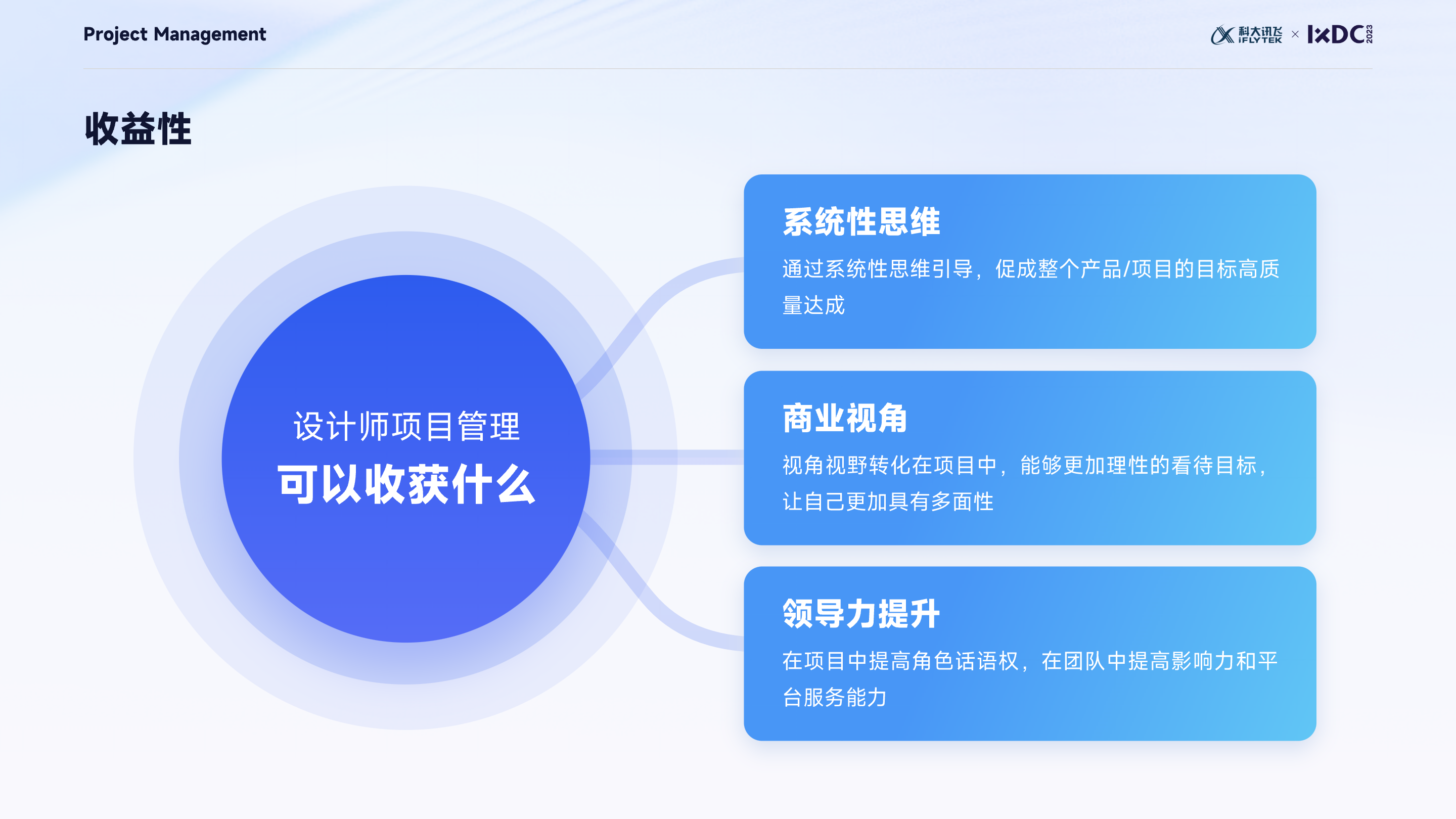 Project Management

科大讯飞 iFLYTEK × IxDC 2023

收益性

设计师项目管理
可以收获什么

系统性思维

通过系统性思维引导，促成整个产品/项目的目标高质量达成

商业视角

视角视野转化在项目中，能够更加理性的看待目标，让自己更加具有多面性

领导力提升

在项目中提高角色话语权，在团队中提高影响力和平台服务能力